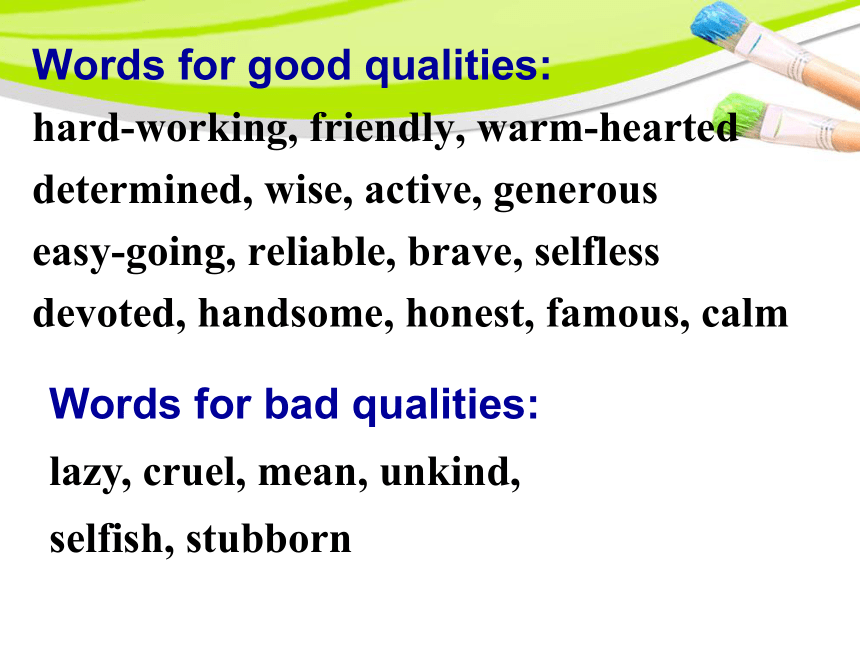 Words for good qualities:
hard-working, friendly, warm-hearted
determined, wise, active, generous
easy-going, reliable, brave, selfless
devoted, handsome, honest, famous, calm

Words for bad qualities:
lazy, cruel, mean, unkind,
selfish, stubborn